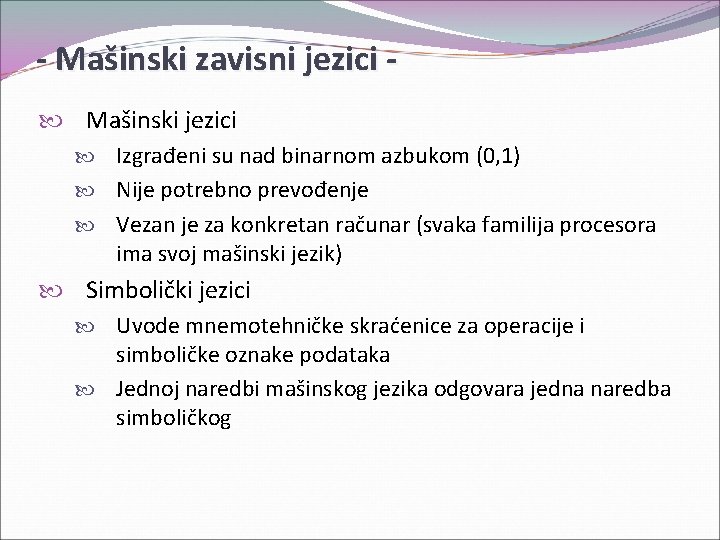 - Mašinski zavisni jezici -

Mašinski jezici

Izgrađeni su nad binarnom azbukom (0,1)

Nije potrebno prevođenje

Vezan je za konkretan računar (svaka familija procesora ima svoj mašinski jezik)

Simbolički jezici

Uvode mnemotehničke skraćenice za operacije i simboličke oznake podataka

Jednoj naredbi mašinskog jezika odgovara jedna naredba simboličkog